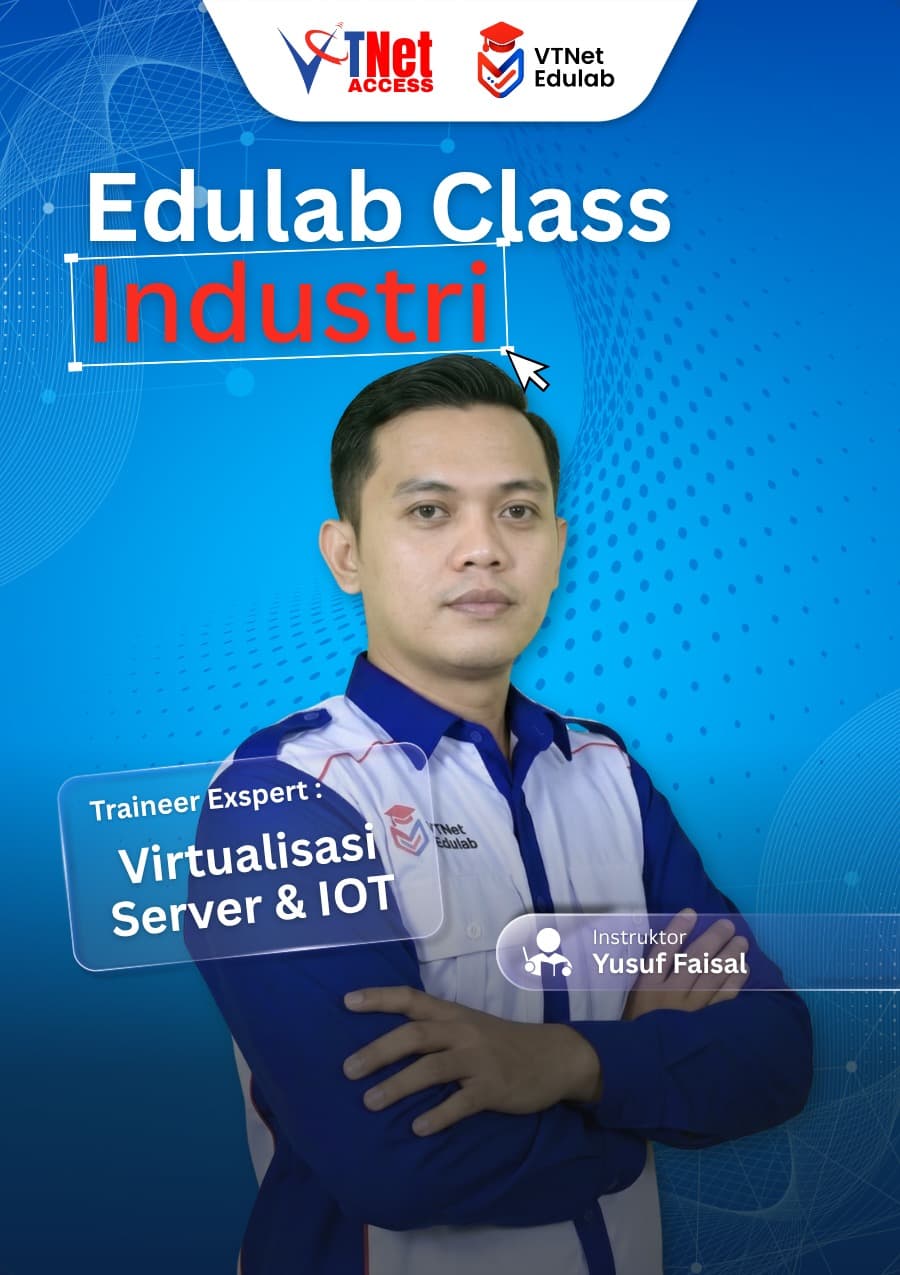 VTNet ACCESS

VTNet Edulab

Edulab Class Industri

Traineer Exspert :

Virtualisasi Server & IOT

VTNet Edulab

Instruktor
Yusuf Faisal